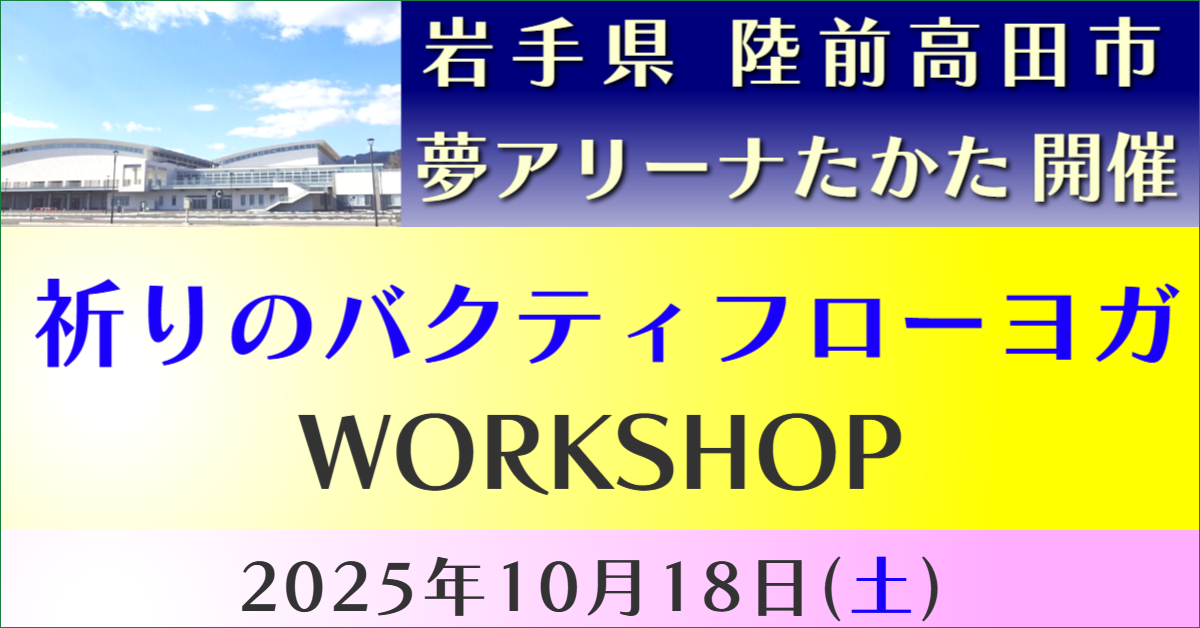 岩手県 陸前高田市
夢アリーナたかた 開催

祈りのバクティフローヨガ
WORKSHOP

2025年10月18日(土)